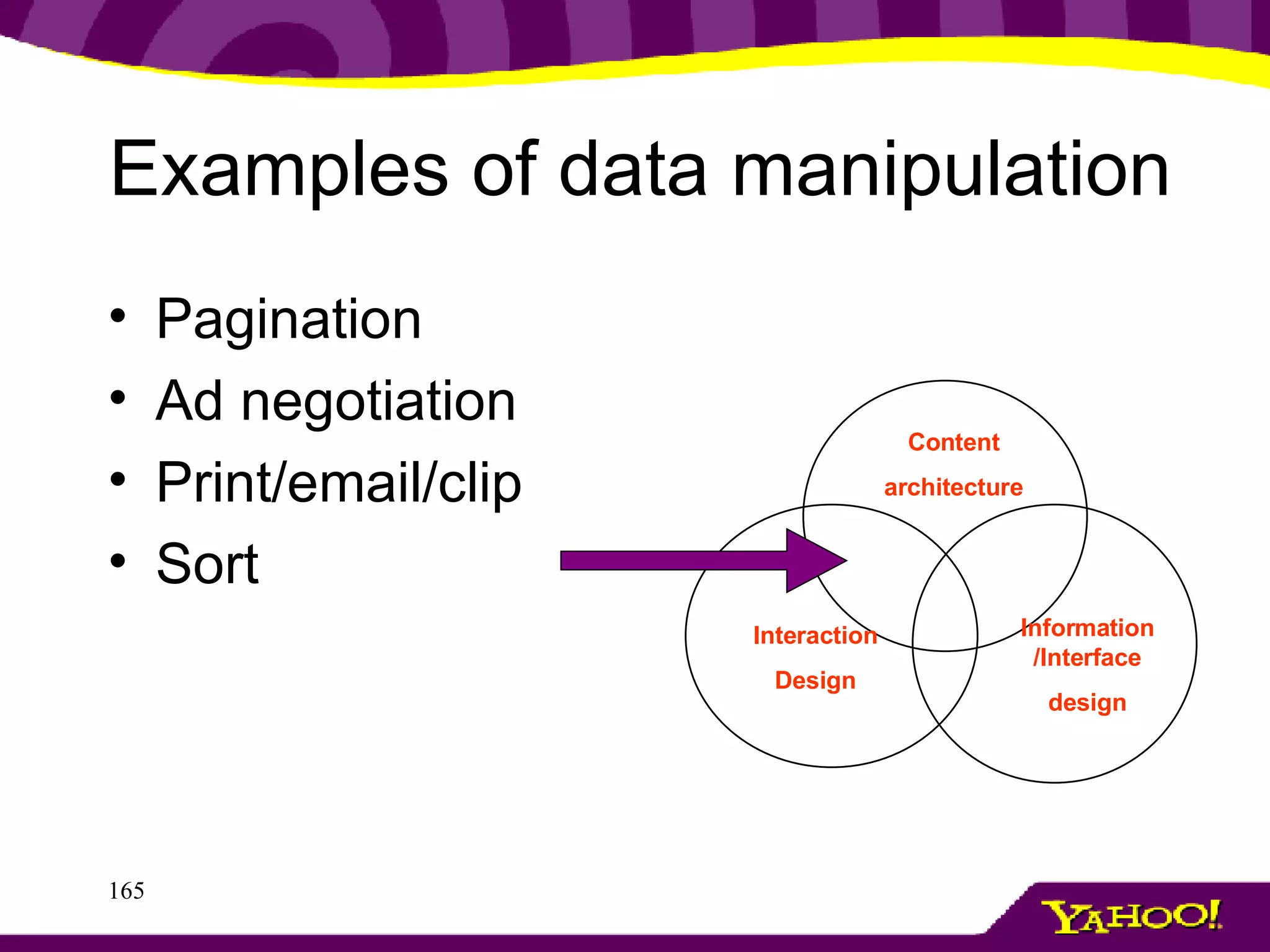 Examples of data manipulation

• Pagination
• Ad negotiation
• Print/email/clip
• Sort

Content

architecture

Interaction

Design

Information
/Interface

design

165

YAHOO!